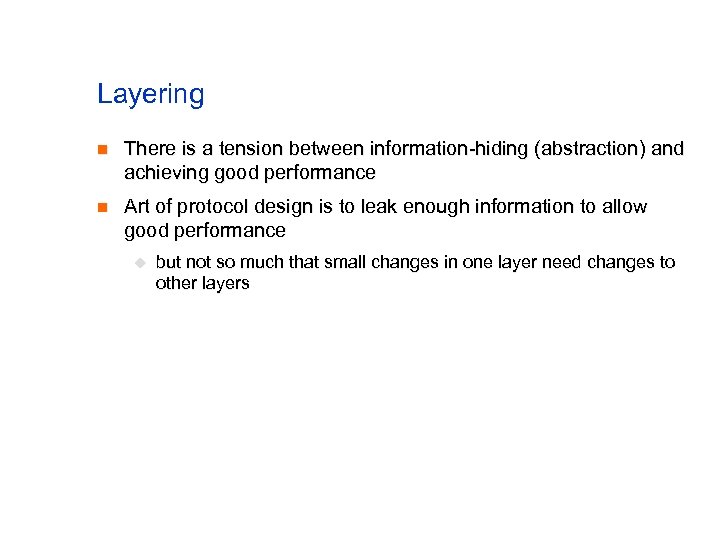 Layering

There is a tension between information-hiding (abstraction) and achieving good performance

Art of protocol design is to leak enough information to allow good performance

but not so much that small changes in one layer need changes to other layers